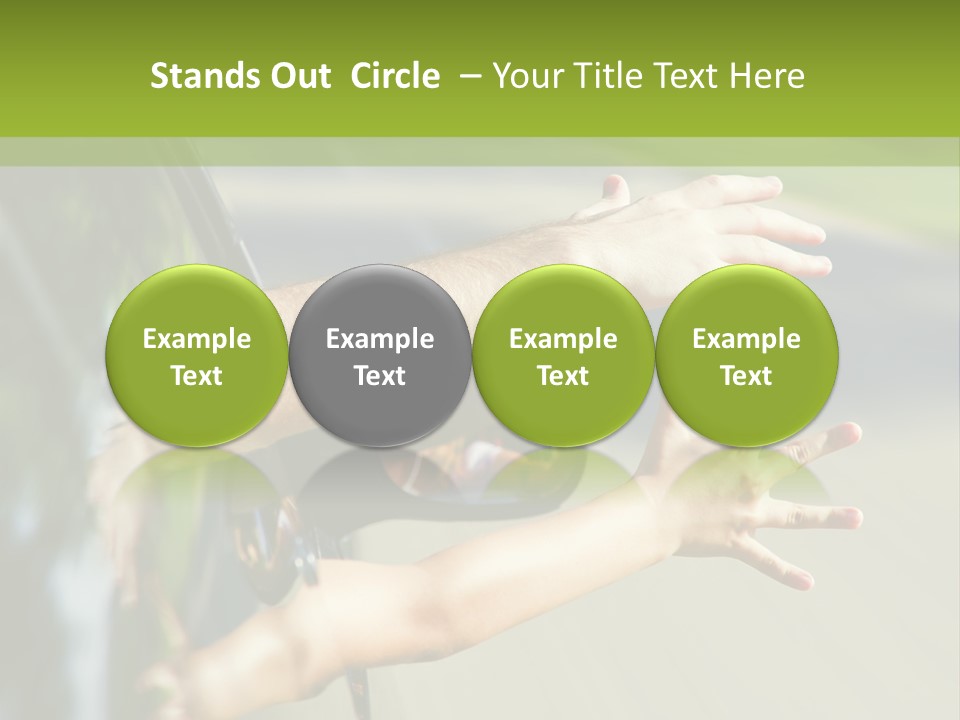 Stands Out  Circle  – Your Title Text Here

Example Text

Example Text

Example Text

Example Text